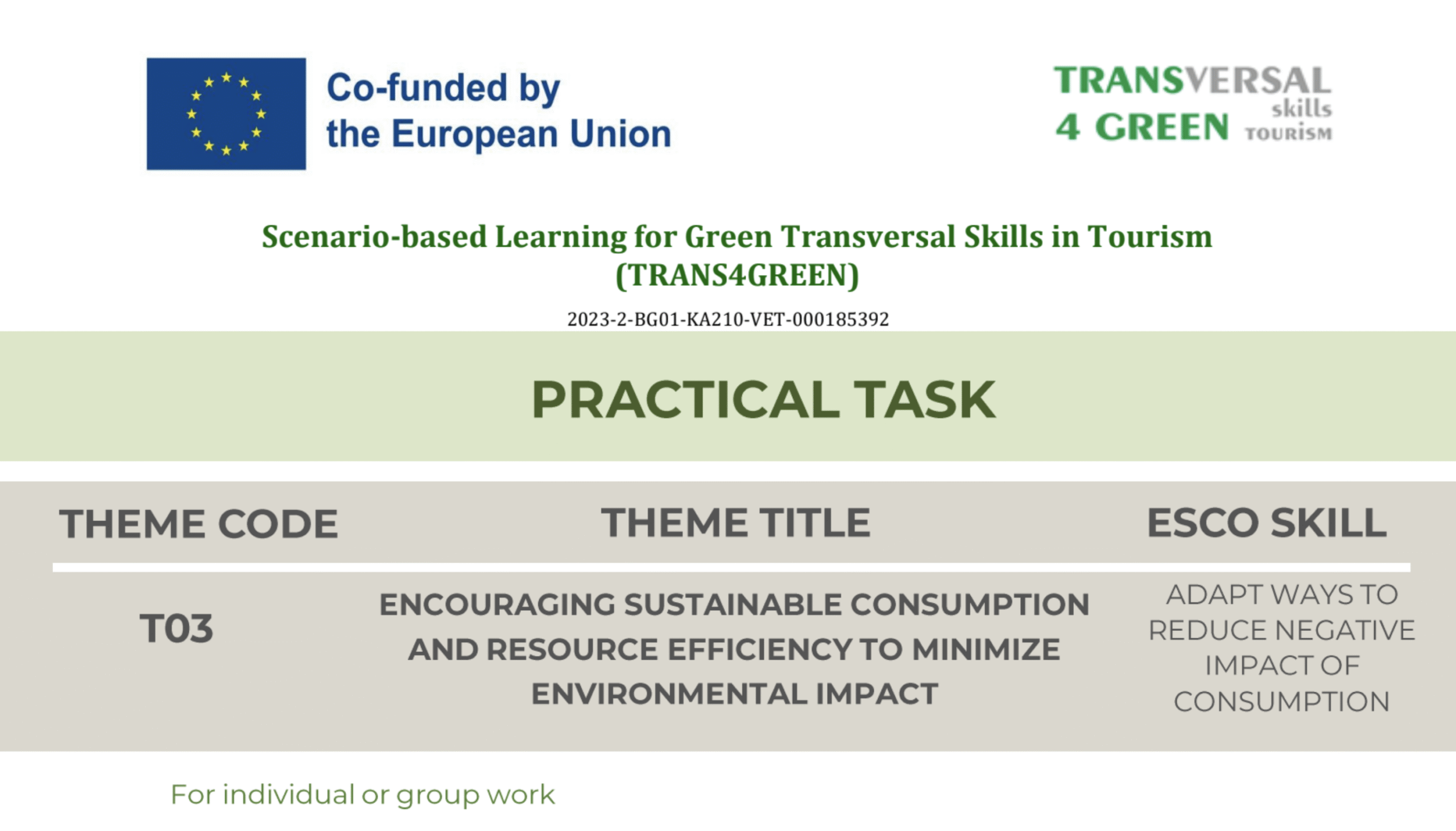 Co-funded by the European Union

TRANSVERSAL skills 4 GREEN TOURISM

Scenario-based Learning for Green Transversal Skills in Tourism (TRANS4GREEN)

2023-2-BG01-KA210-VET-000185392

PRACTICAL TASK

| THEME CODE | THEME TITLE | ESCO SKILL |
|---|---|---|
| T03 | ENCOURAGING SUSTAINABLE CONSUMPTION AND RESOURCE EFFICIENCY TO MINIMIZE ENVIRONMENTAL IMPACT | ADAPT WAYS TO REDUCE NEGATIVE IMPACT OF CONSUMPTION |

For individual or group work